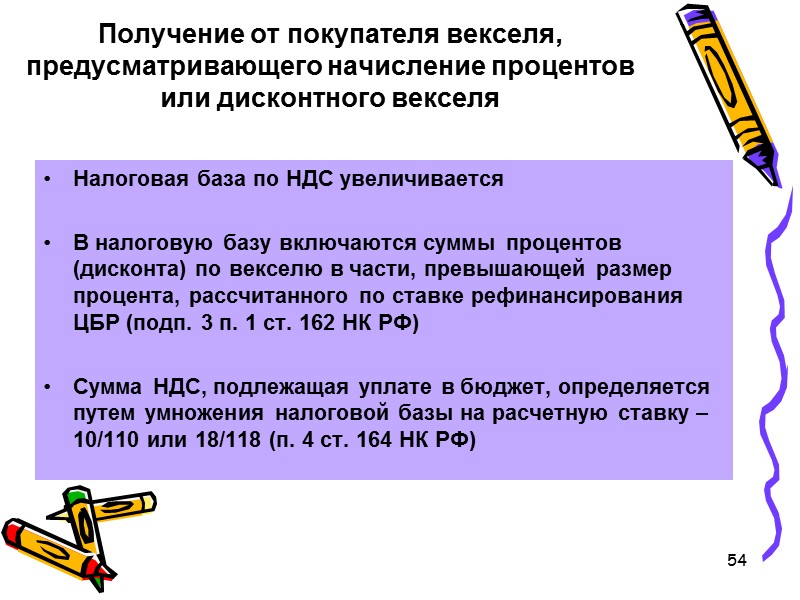 Получение от покупателя векселя, предусматривающего начисление процентов или дисконтного векселя

• Налоговая база по НДС увеличивается

• В налоговую базу включаются суммы процентов (дисконта) по векселю в части, превышающей размер процента, рассчитанного по ставке рефинансирования ЦБР (подп. 3 п. 1 ст. 162 НК РФ)

• Сумма НДС, подлежащая уплате в бюджет, определяется путем умножения налоговой базы на расчетную ставку – 10/110 или 18/118 (п. 4 ст. 164 НК РФ)

54